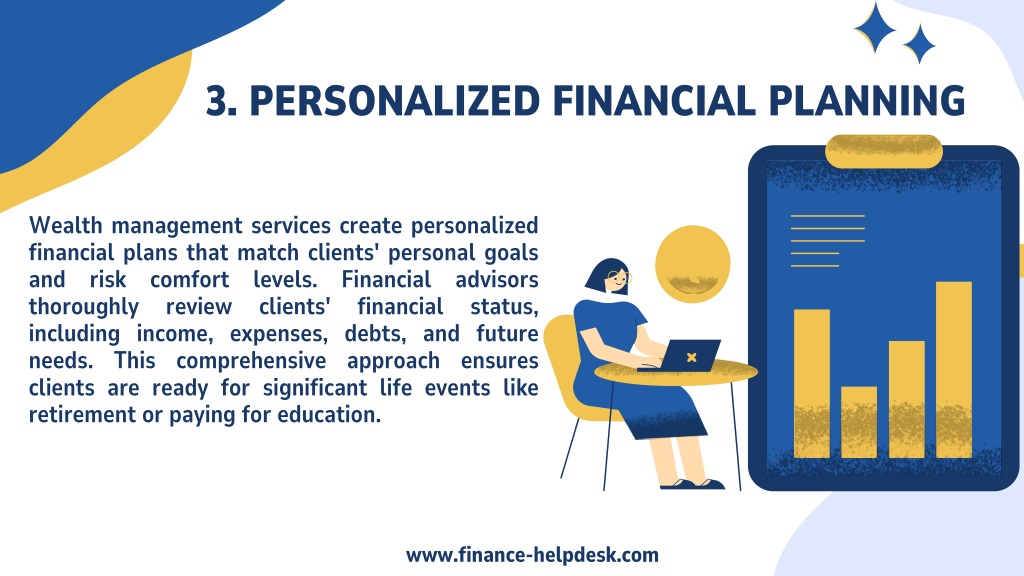 3. PERSONALIZED FINANCIAL PLANNING

Wealth management services create personalized financial plans that match clients' personal goals and risk comfort levels. Financial advisors thoroughly review clients' financial status, including income, expenses, debts, and future needs. This comprehensive approach ensures clients are ready for significant life events like retirement or paying for education.

www.finance-helpdesk.com